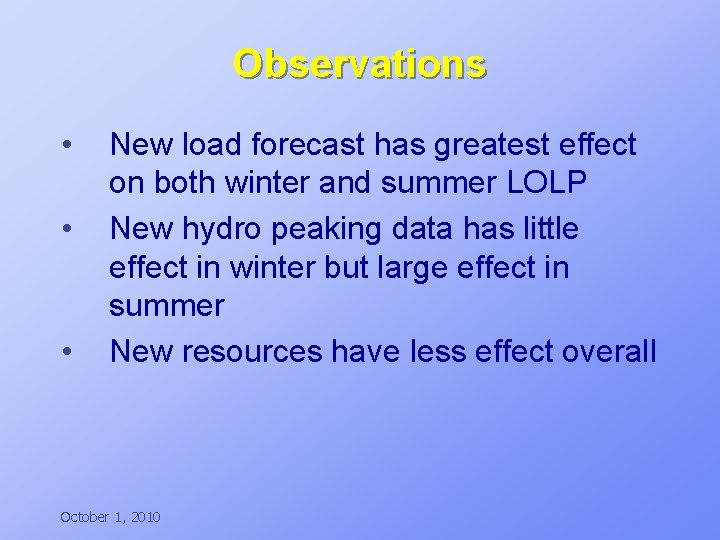 Observations

• New load forecast has greatest effect on both winter and summer LOLP
• New hydro peaking data has little effect in winter but large effect in summer
• New resources have less effect overall

October 1, 2010